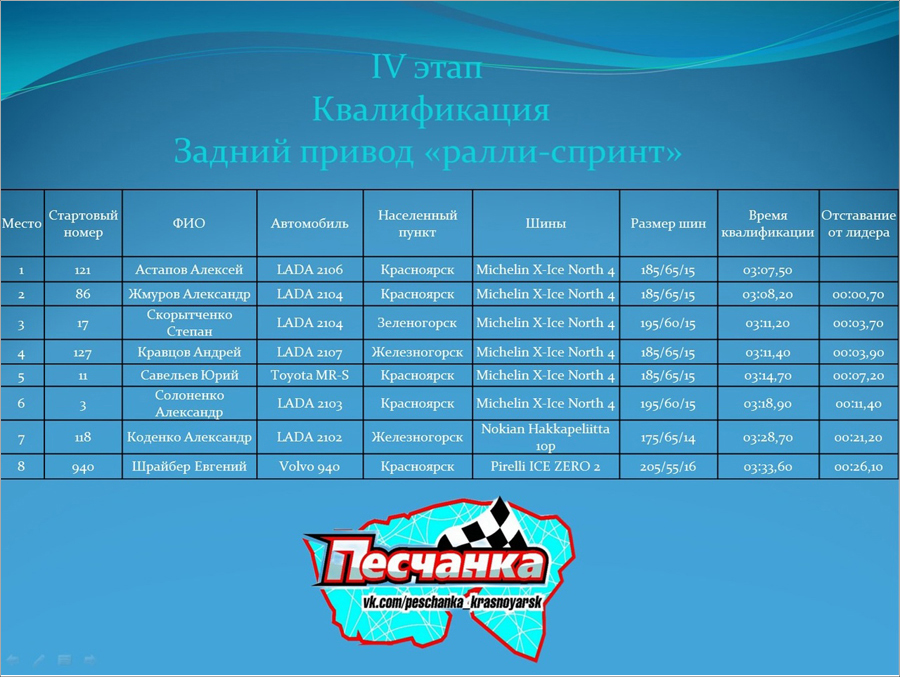 IV этап
Квалификация
Задний привод «ралли-спринт»

| Место | Стартовый номер | ФИО | Автомобиль | Населенный пункт | Шины | Размер шин | Время квалификации | Отставание от лидера |
|---|---|---|---|---|---|---|---|---|
| 1 | 121 | Астапов Алексей | LADA 2106 | Красноярск | Michelin X-Ice North 4 | 185/65/15 | 03:07,50 | |
| 2 | 86 | Жмуров Александр | LADA 2104 | Красноярск | Michelin X-Ice North 4 | 185/65/15 | 03:08,20 | 00:00,70 |
| 3 | 17 | Скорытченко Степан | LADA 2104 | Зеленогорск | Michelin X-Ice North 4 | 195/60/15 | 03:11,20 | 00:03,70 |
| 4 | 127 | Кравцов Андрей | LADA 2107 | Железногорск | Michelin X-Ice North 4 | 185/65/15 | 03:11,40 | 00:03,90 |
| 5 | 11 | Савельев Юрий | Toyota MR-S | Красноярск | Michelin X-Ice North 4 | 185/65/15 | 03:14,70 | 00:07,20 |
| 6 | 3 | Солоненко Александр | LADA 2103 | Красноярск | Michelin X-Ice North 4 | 195/60/15 | 03:18,90 | 00:11,40 |
| 7 | 118 | Коденко Александр | LADA 2102 | Железногорск | Nokian Hakkapeliitta 10p | 175/65/14 | 03:28,70 | 00:21,20 |
| 8 | 940 | Шрайбер Евгений | Volvo 940 | Красноярск | Pirelli ICE ZERO 2 | 205/55/16 | 03:33,60 | 00:26,10 |

Песчанка
vk.com/peschanka_krasnoyarsk